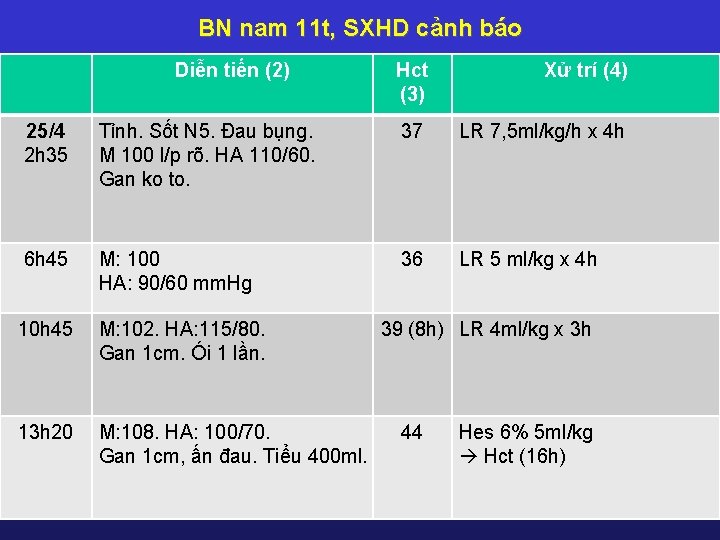 BN nam 11t, SXHD cảnh báo

|  | Diễn tiến (2) | Hct (3) | Xử trí (4) |
|---|---|---|---|
| 25/4 2h35 | Tỉnh. Sốt N5. Đau bụng. M 100 l/p rõ. HA 110/60. Gan ko to. | 37 | LR 7,5ml/kg/h x 4h |
| 6h45 | M: 100 HA: 90/60 mmHg | 36 | LR 5 ml/kg x 4h |
| 10h45 | M:102. HA:115/80. Gan 1cm. Ói 1 lần. | 39 (8h) | LR 4ml/kg x 3h |
| 13h20 | M:108. HA: 100/70. Gan 1cm, ấn đau. Tiểu 400ml. | 44 | Hes 6% 5ml/kg → Hct (16h) |